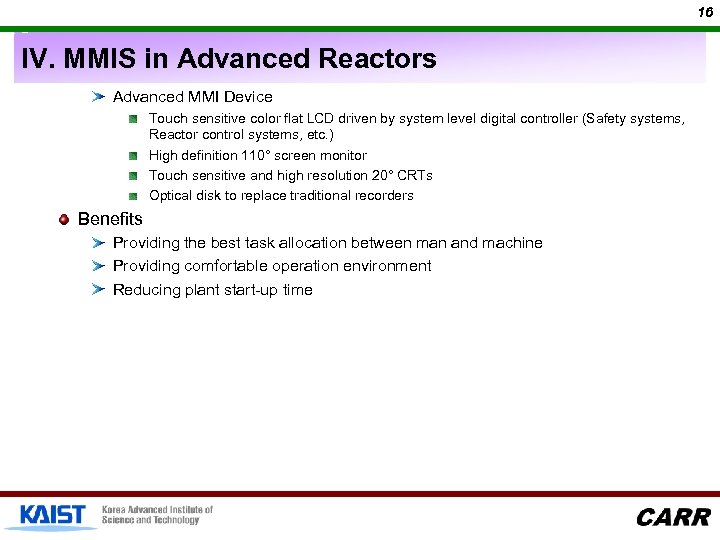 16

IV. MMIS in Advanced Reactors

Advanced MMI Device

Touch sensitive color flat LCD driven by system level digital controller (Safety systems, Reactor control systems, etc.)

High definition 110° screen monitor

Touch sensitive and high resolution 20° CRTs

Optical disk to replace traditional recorders

Benefits

Providing the best task allocation between man and machine

Providing comfortable operation environment

Reducing plant start-up time

KAIST Korea Advanced Institute of Science and Technology

CARR